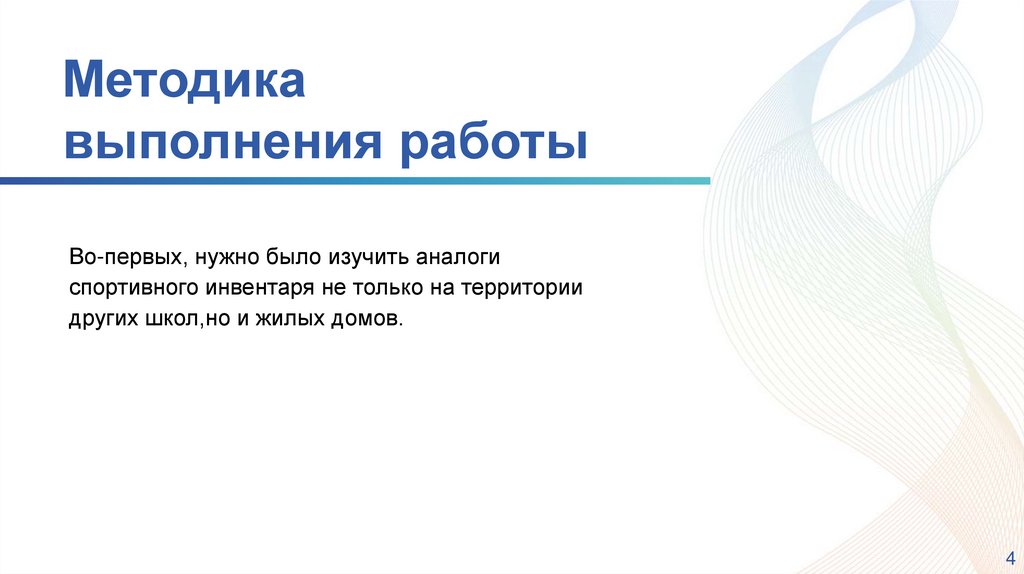 Методика выполнения работы

Во-первых, нужно было изучить аналоги спортивного инвентаря не только на территории других школ,но и жилых домов.

4